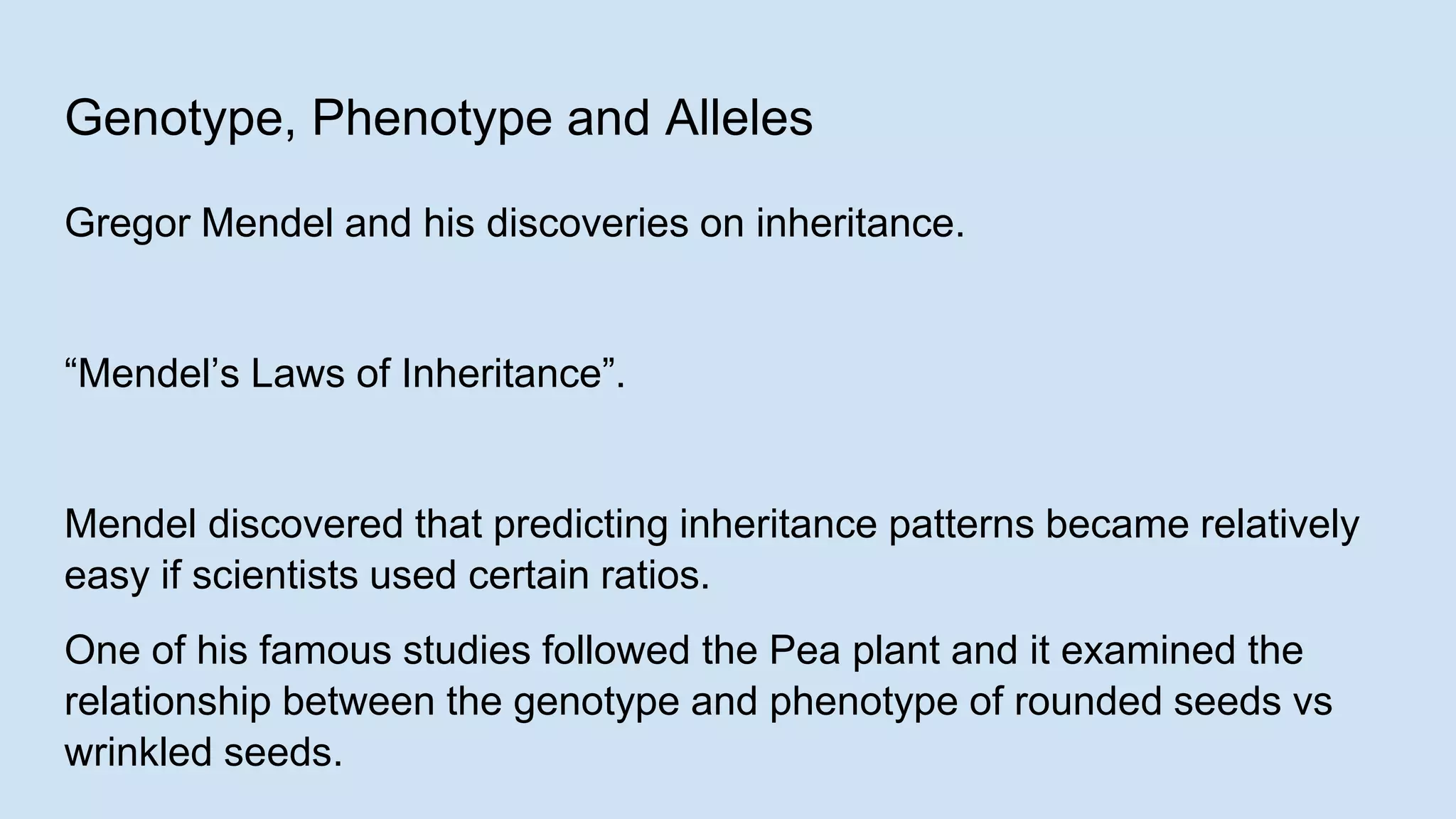 Genotype, Phenotype and Alleles

Gregor Mendel and his discoveries on inheritance.

“Mendel’s Laws of Inheritance”.

Mendel discovered that predicting inheritance patterns became relatively easy if scientists used certain ratios.

One of his famous studies followed the Pea plant and it examined the relationship between the genotype and phenotype of rounded seeds vs wrinkled seeds.